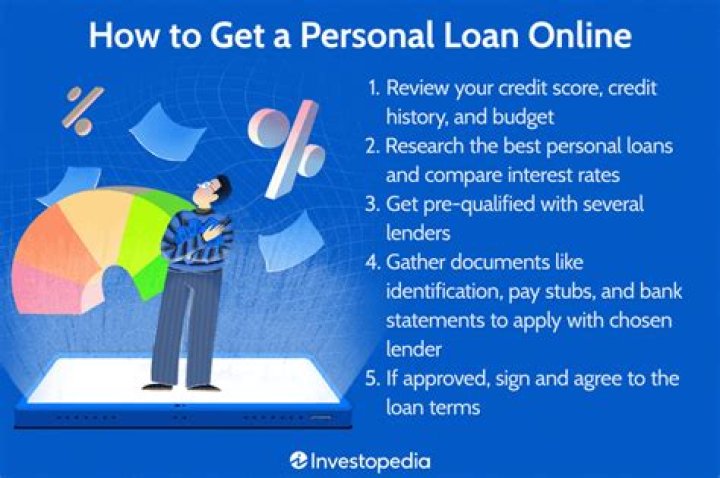 How to Get a Personal Loan Online

%

%

1. Review your credit score, credit history, and budget
2. Research the best personal loans and compare interest rates
3. Get pre-qualified with several lenders
4. Gather documents like identification, pay stubs, and bank statements to apply with chosen lender
5. If approved, sign and agree to the loan terms

Investopedia